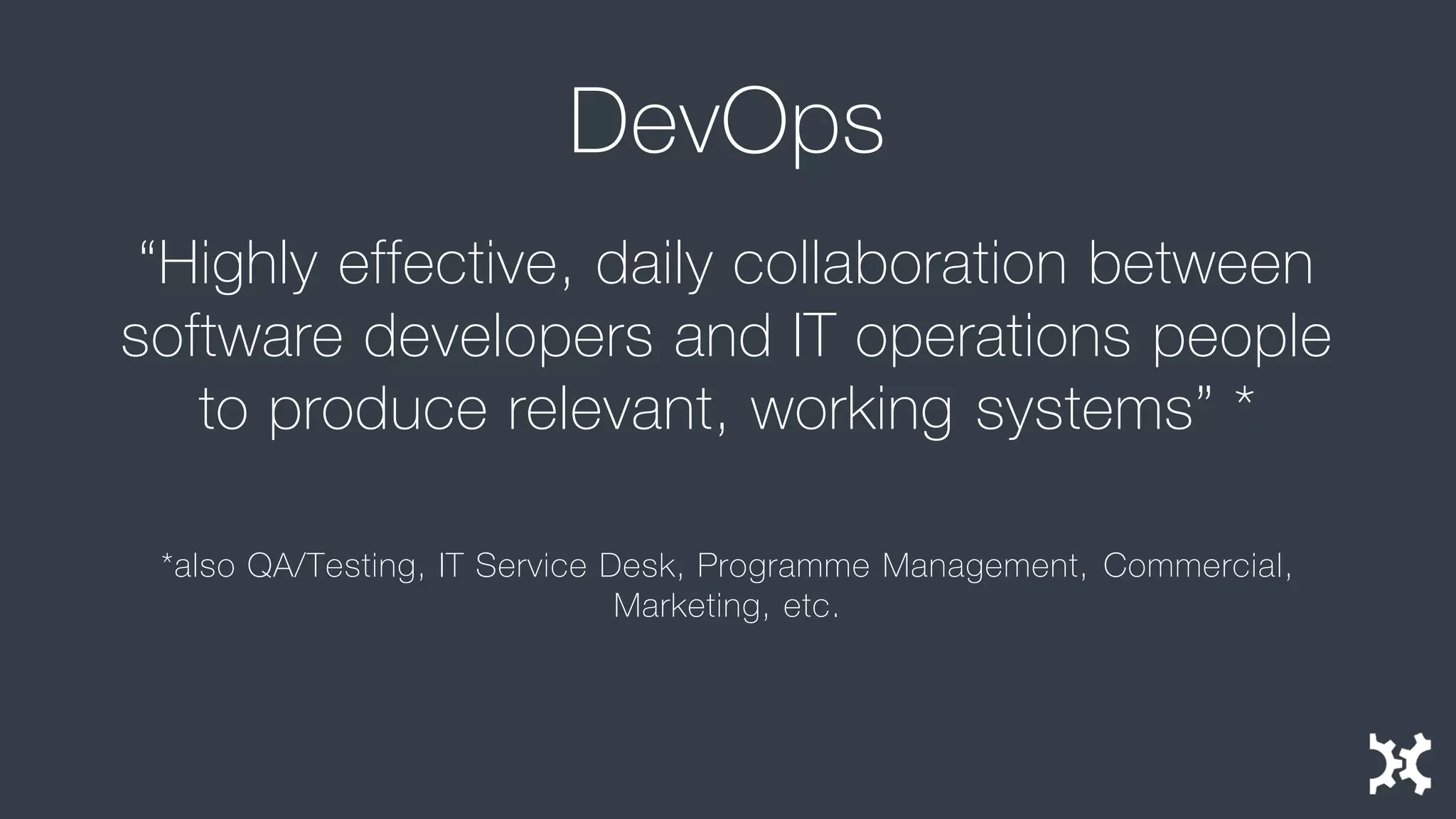 DevOps

“Highly effective, daily collaboration between software developers and IT operations people to produce relevant, working systems” *

*also QA/Testing, IT Service Desk, Programme Management, Commercial, Marketing, etc.